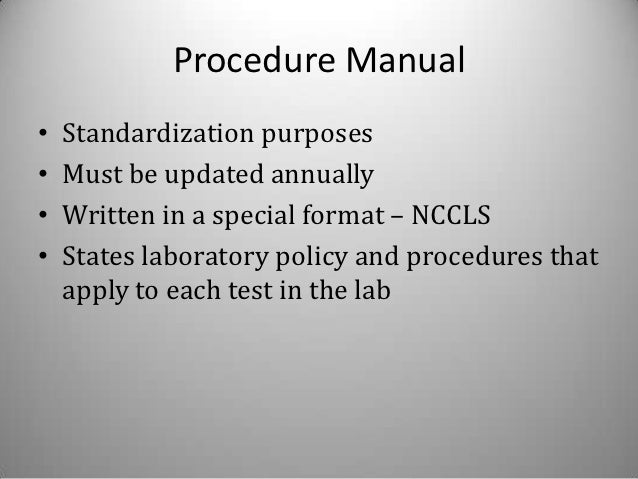 Procedure Manual

• Standardization purposes
• Must be updated annually
• Written in a special format – NCCLS
• States laboratory policy and procedures that apply to each test in the lab